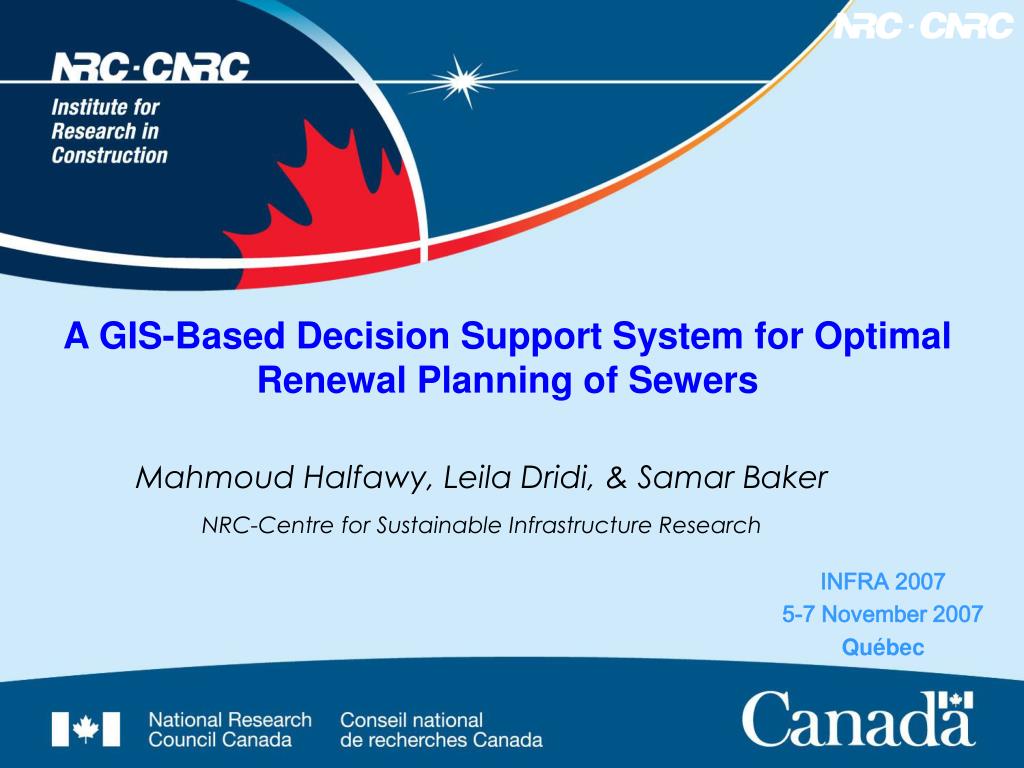 NRC·CNRC

NRC·CNRC
Institute for Research in Construction

A GIS-Based Decision Support System for Optimal Renewal Planning of Sewers

Mahmoud Halfawy, Leila Dridi, & Samar Baker

NRC-Centre for Sustainable Infrastructure Research

INFRA 2007
5-7 November 2007
Québec

National Research Council Canada
Conseil national de recherches Canada

Canada